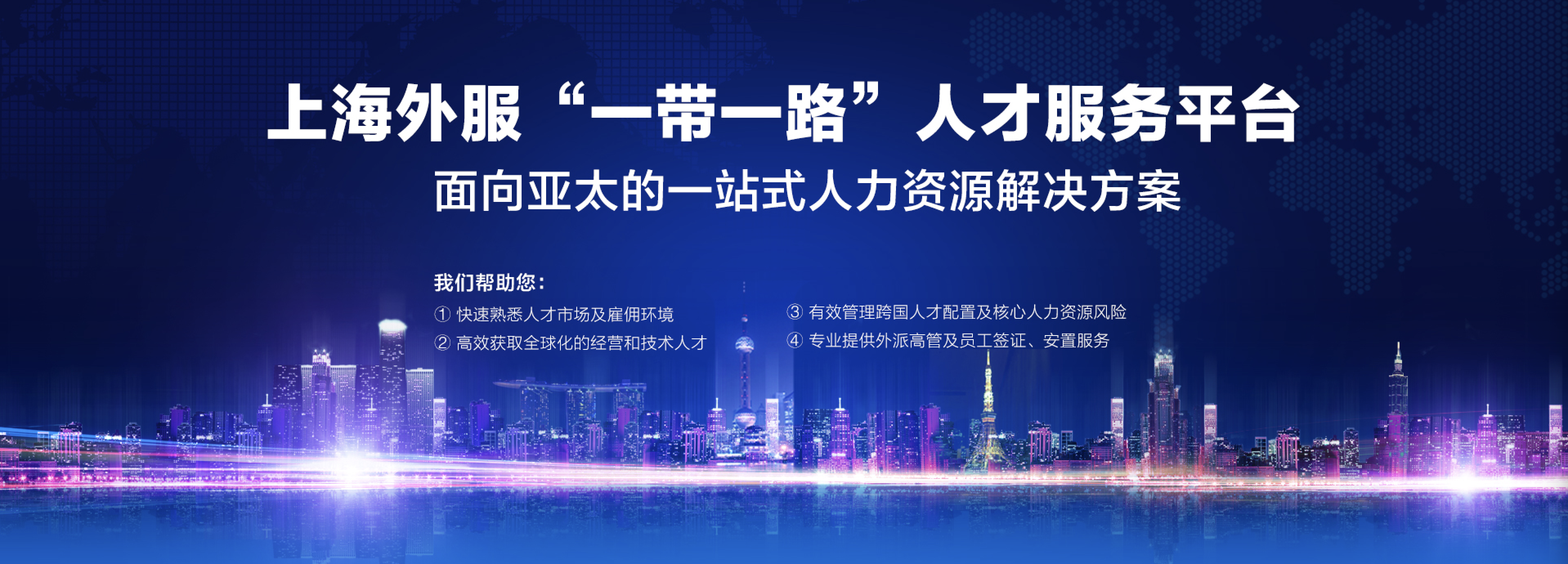 上海外服“一带一路”人才服务平台

面向亚太的一站式人力资源解决方案

我们帮助您：

① 快速熟悉人才市场及雇佣环境

② 高效获取全球化的经营和技术人才

③ 有效管理跨国人才配置及核心人力资源风险

④ 专业提供外派高管及员工签证、安置服务